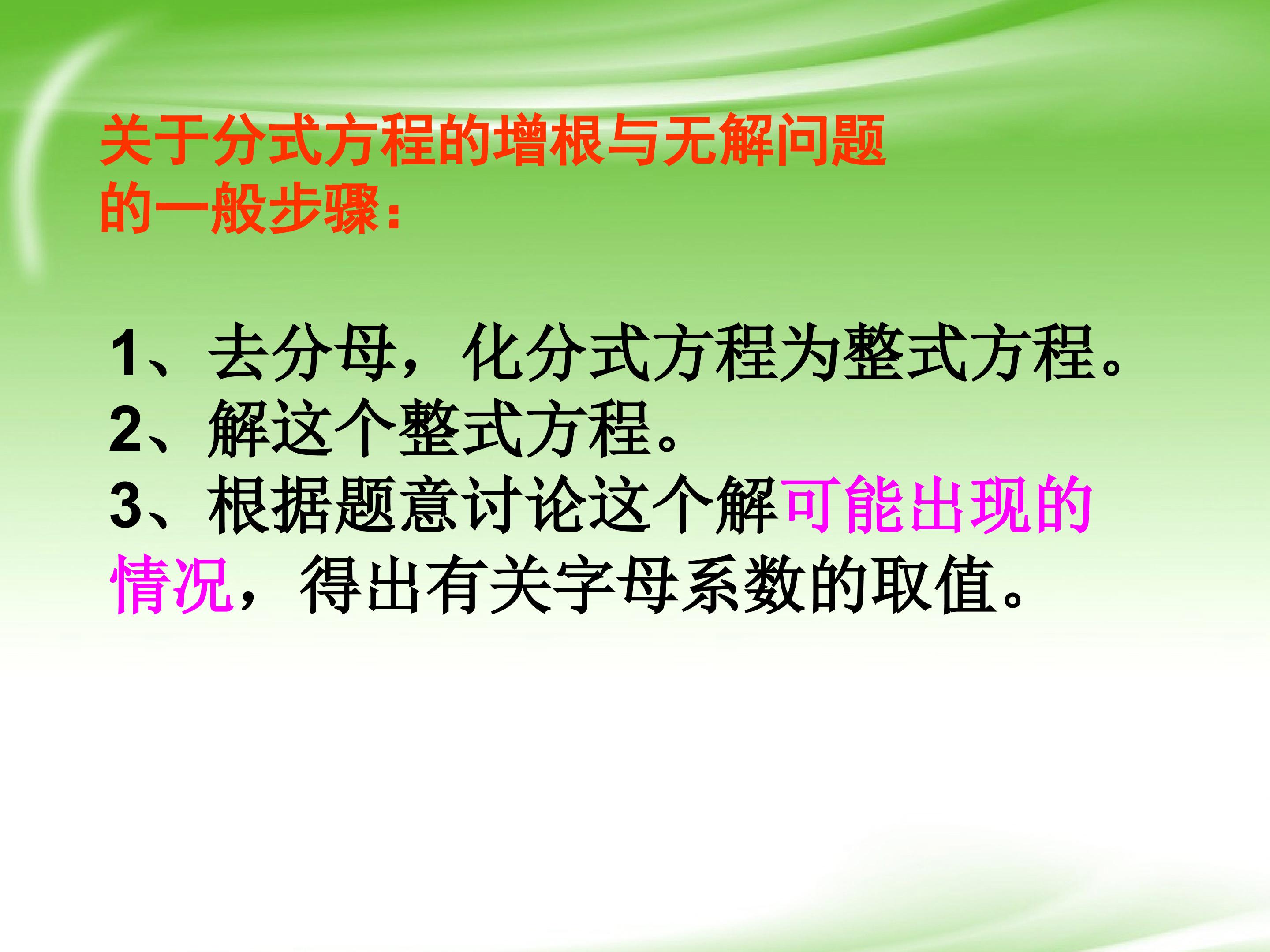 关于分式方程的增根与无解问题的一般步骤：

1、去分母，化分式方程为整式方程。
2、解这个整式方程。
3、根据题意讨论这个解可能出现的情况，得出有关字母系数的取值。